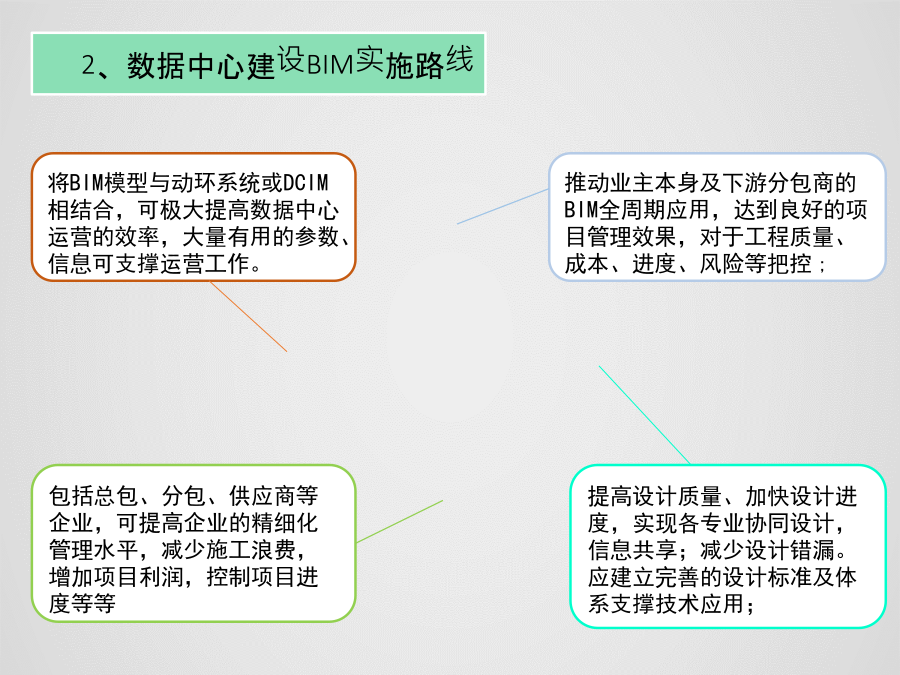 2、数据中心建设BIM实施路线

将BIM模型与动环系统或DCIM相结合，可极大提高数据中心运营的效率，大量有用的参数、信息可支撑运营工作。

推动业主本身及下游分包商的BIM全周期应用，达到良好的项目管理效果，对于工程质量、成本、进度、风险等把控；

包括总包、分包、供应商等企业，可提高企业的精细化管理水平，减少施工浪费，增加项目利润，控制项目进度等等

提高设计质量、加快设计进度，实现各专业协同设计，信息共享；减少设计错漏。应建立完善的设计标准及体系支撑技术应用；